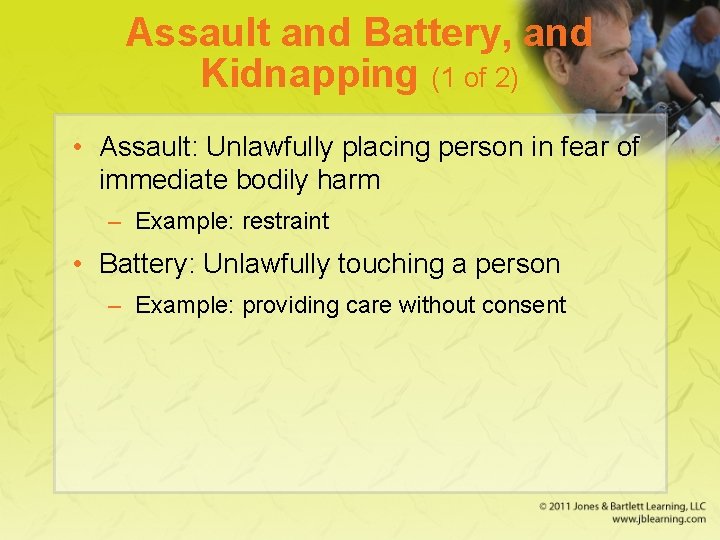 Assault and Battery, and Kidnapping (1 of 2)

• Assault: Unlawfully placing person in fear of immediate bodily harm
  – Example: restraint
• Battery: Unlawfully touching a person
  – Example: providing care without consent

© 2011 Jones & Bartlett Learning, LLC
www.jblearning.com